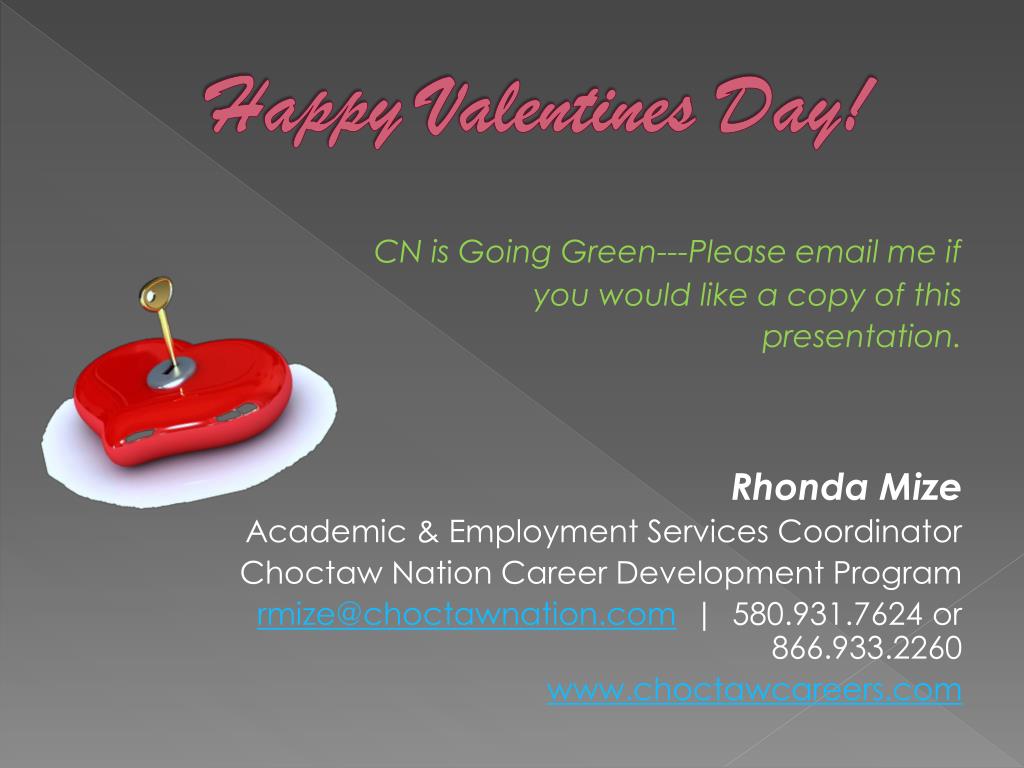 Happy Valentines Day!

CN is Going Green---Please email me if you would like a copy of this presentation.

Rhonda Mize
Academic & Employment Services Coordinator
Choctaw Nation Career Development Program
rmize@choctawnation.com | 580.931.7624 or 866.933.2260
www.choctawcareers.com